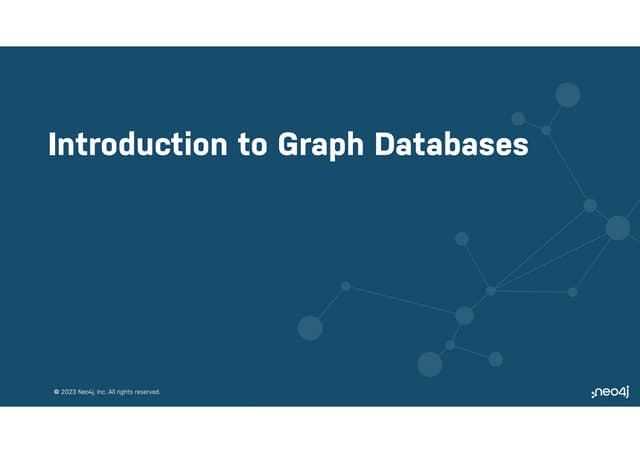 Introduction to Graph Databases

© 2023 Neo4j, Inc. All rights reserved.

neo4j